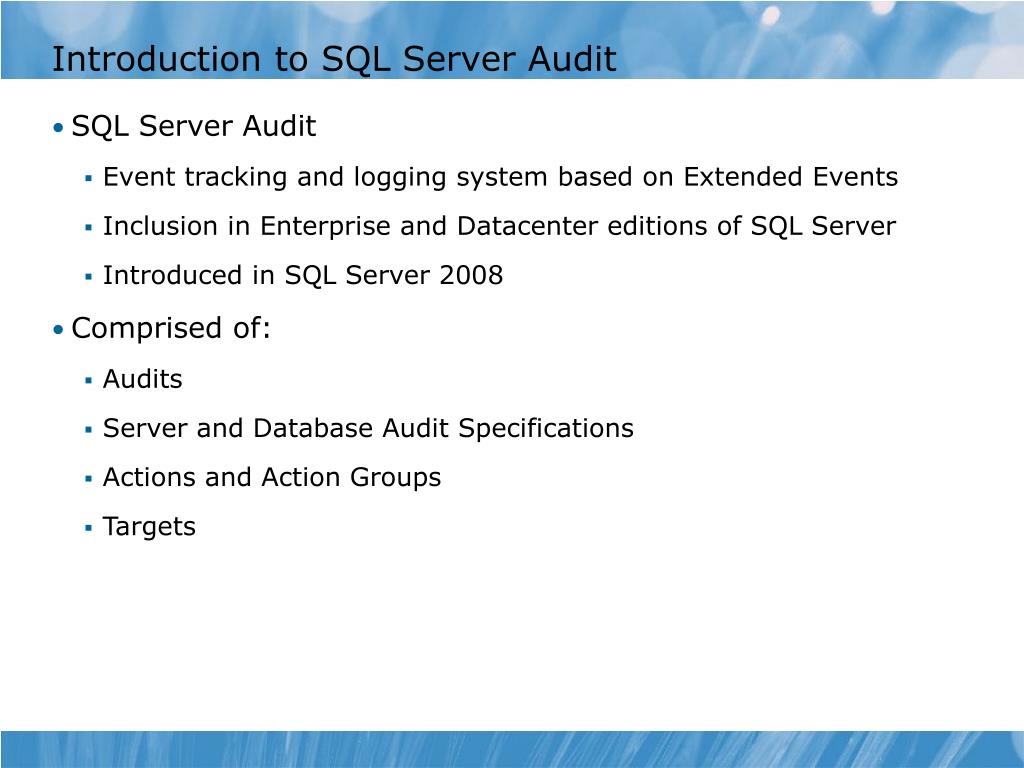 Introduction to SQL Server Audit

• SQL Server Audit
 ▪ Event tracking and logging system based on Extended Events
 ▪ Inclusion in Enterprise and Datacenter editions of SQL Server
 ▪ Introduced in SQL Server 2008

• Comprised of:
 ▪ Audits
 ▪ Server and Database Audit Specifications
 ▪ Actions and Action Groups
 ▪ Targets